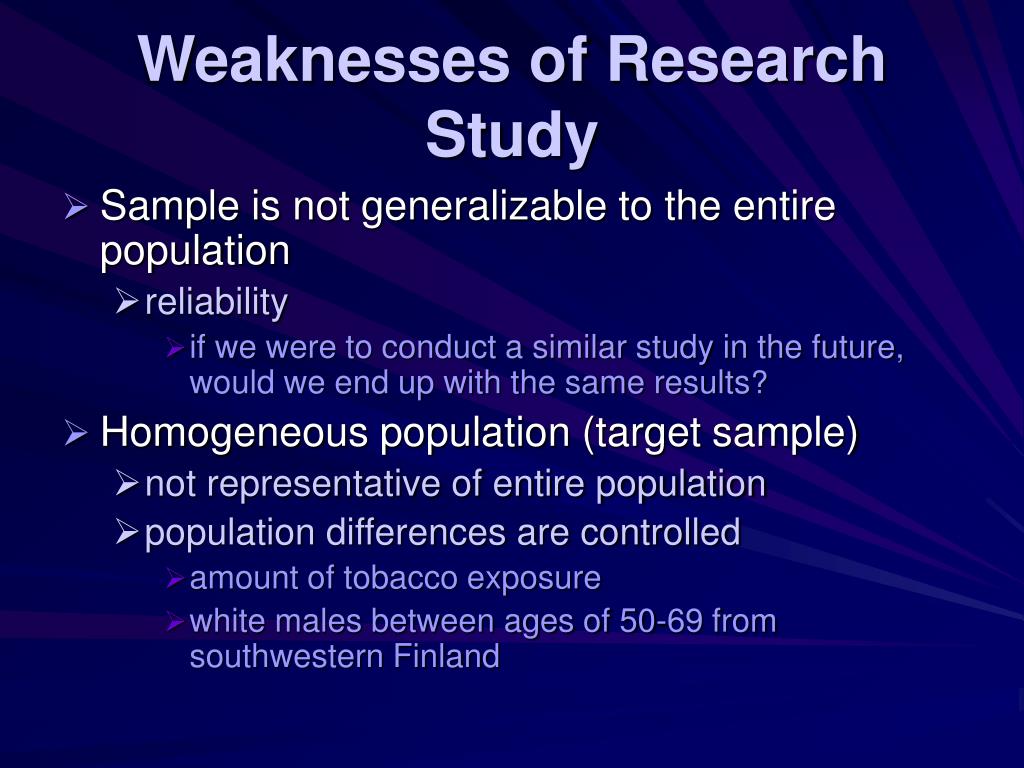 Weaknesses of Research Study

➢ Sample is not generalizable to the entire population
➢ reliability
➢ if we were to conduct a similar study in the future, would we end up with the same results?

➢ Homogeneous population (target sample)
➢ not representative of entire population
➢ population differences are controlled
➢ amount of tobacco exposure
➢ white males between ages of 50-69 from southwestern Finland